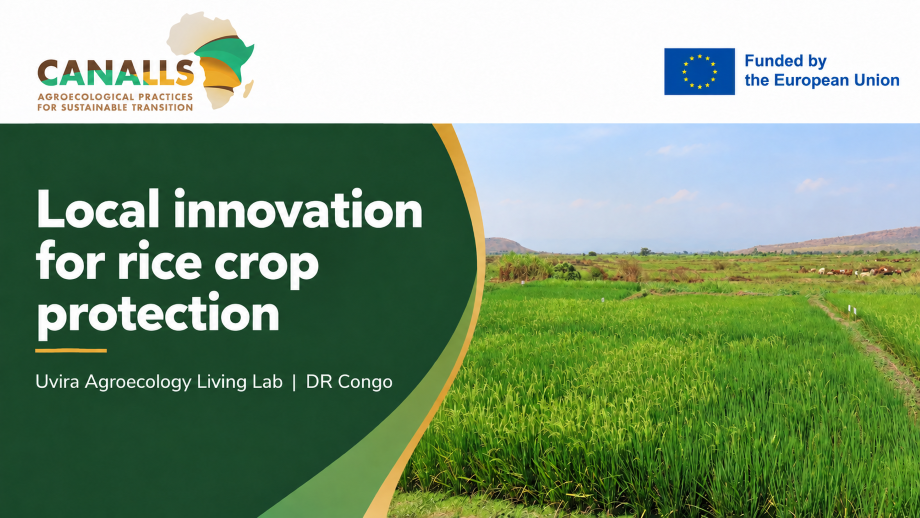 CANALLS
AGROECOLOGICAL PRACTICES
FOR SUSTAINABLE TRANSITION

Funded by
the European Union

Local innovation for rice crop protection

Uvira Agroecology Living Lab | DR Congo